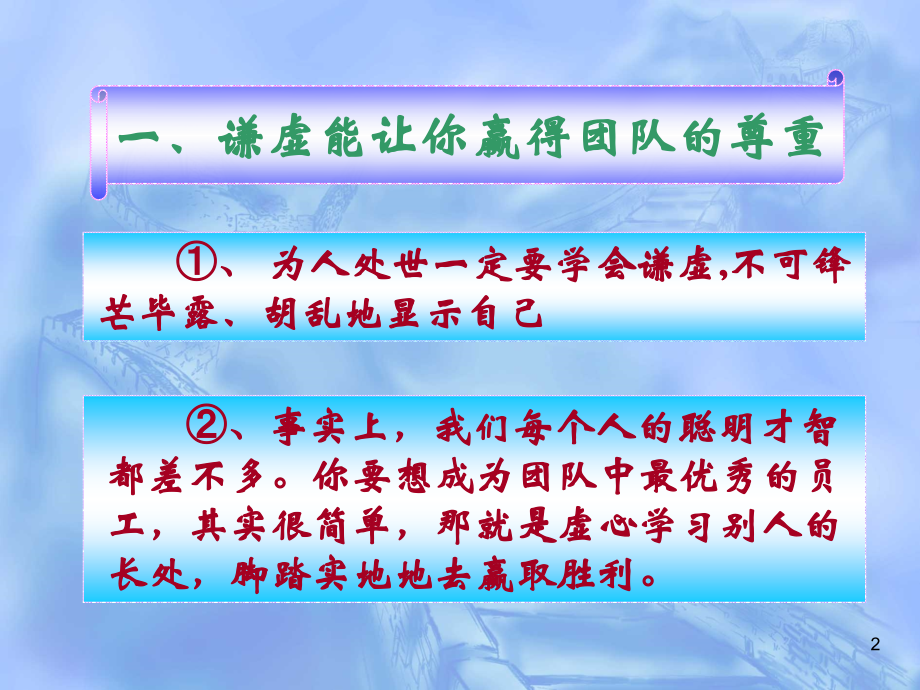 一、谦虚能让你赢得团队的尊重

①、为人处世一定要学会谦虚,不可锋芒毕露、胡乱地显示自己

②、事实上，我们每个人的聪明才智都差不多。你要想成为团队中最优秀的员工，其实很简单，那就是虚心学习别人的长处，脚踏实地地去赢取胜利。

2